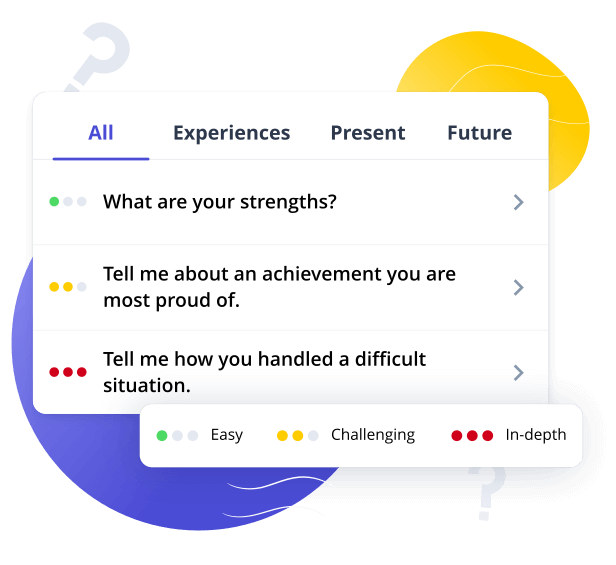 All Experiences Present Future

What are your strengths?

Tell me about an achievement you are most proud of.

Tell me how you handled a difficult situation.

Easy Challenging In-depth